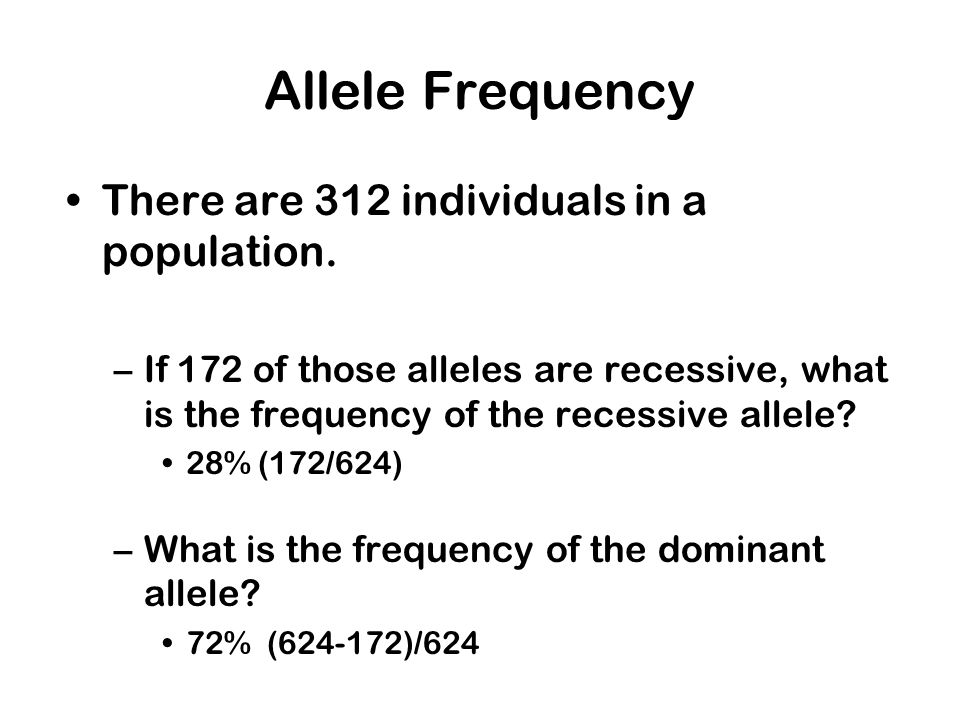 Allele Frequency

• There are 312 individuals in a population.

– If 172 of those alleles are recessive, what is the frequency of the recessive allele?

• 28% (172/624)

– What is the frequency of the dominant allele?

• 72% (624-172)/624